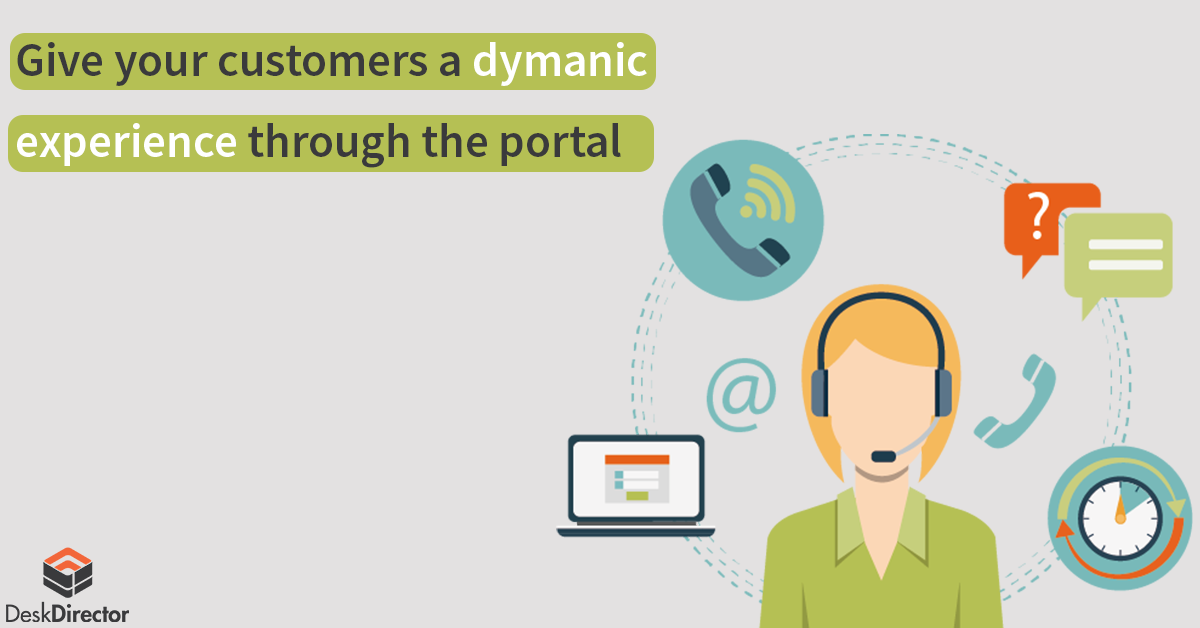 Give your customers a dymanic experience through the portal

?

@

DeskDirector